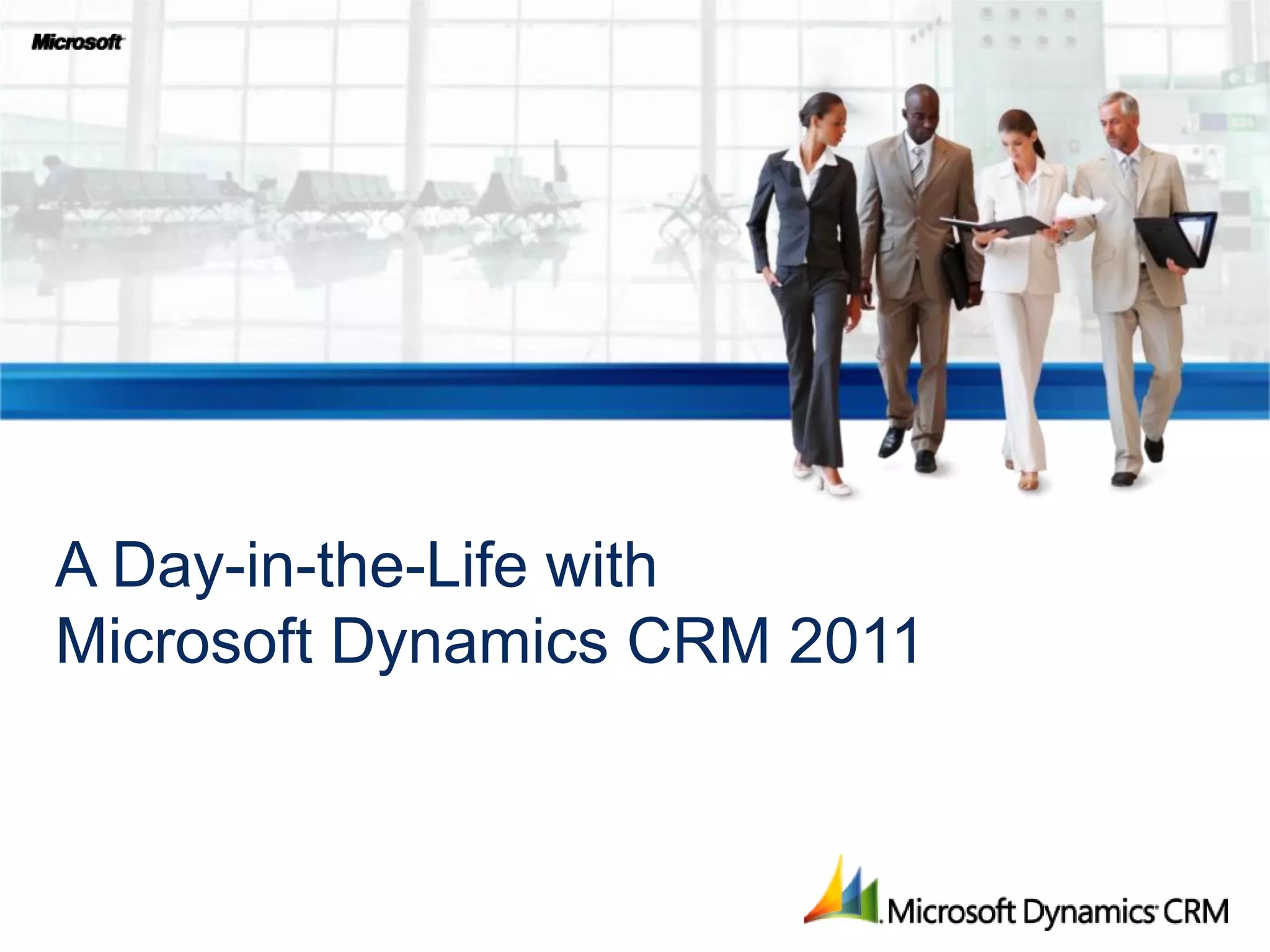 Microsoft

A Day-in-the-Life with
Microsoft Dynamics CRM 2011

Microsoft Dynamics CRM